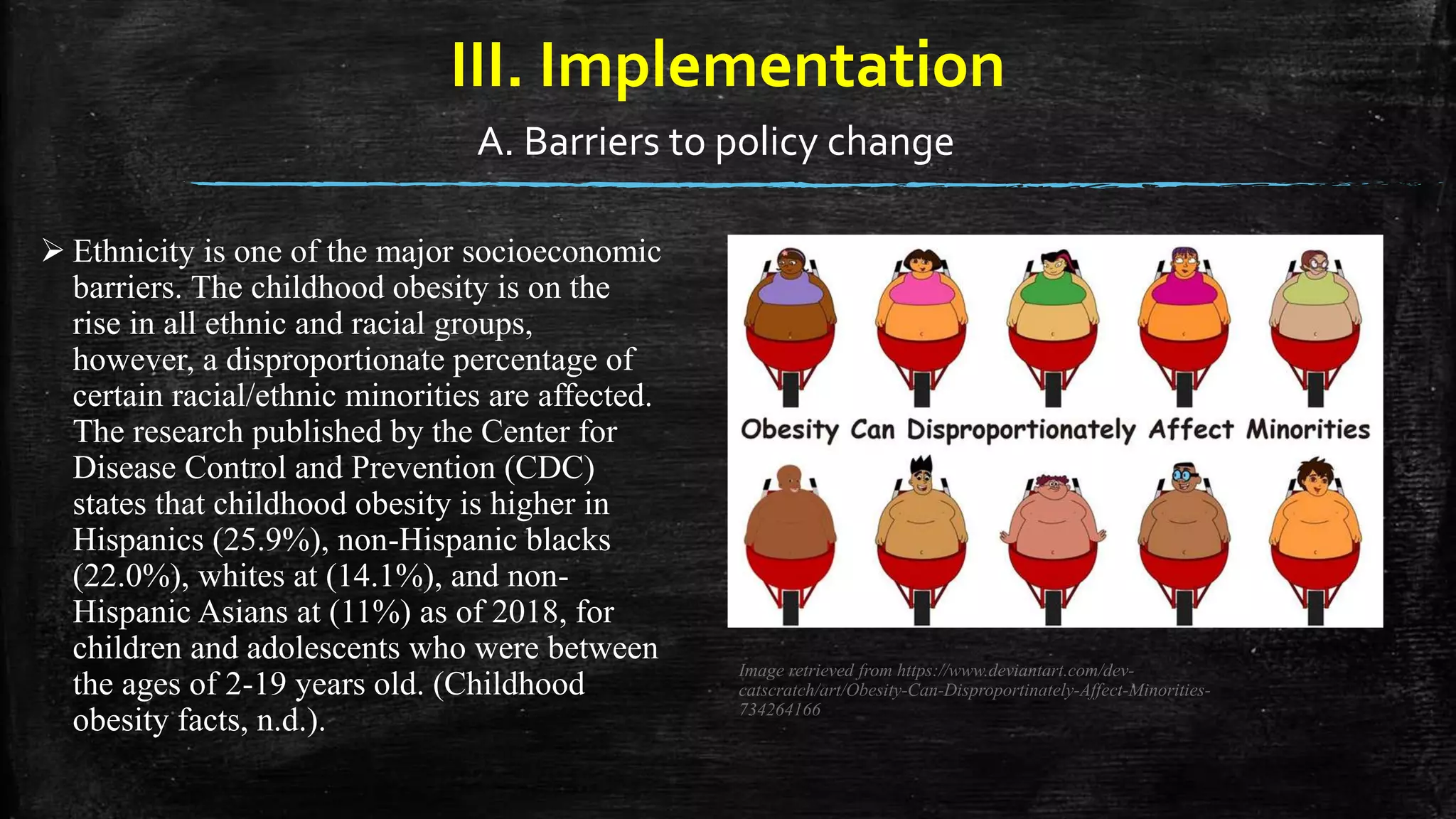 III. Implementation

A. Barriers to policy change

➢ Ethnicity is one of the major socioeconomic barriers. The childhood obesity is on the rise in all ethnic and racial groups, however, a disproportionate percentage of certain racial/ethnic minorities are affected. The research published by the Center for Disease Control and Prevention (CDC) states that childhood obesity is higher in Hispanics (25.9%), non-Hispanic blacks (22.0%), whites at (14.1%), and non-Hispanic Asians at (11%) as of 2018, for children and adolescents who were between the ages of 2-19 years old. (Childhood obesity facts, n.d.).

Obesity Can Disproportionately Affect Minorities

Image retrieved from https://www.deviantart.com/dev-catscratch/art/Obesity-Can-Disproportinately-Affect-Minorities-734264166